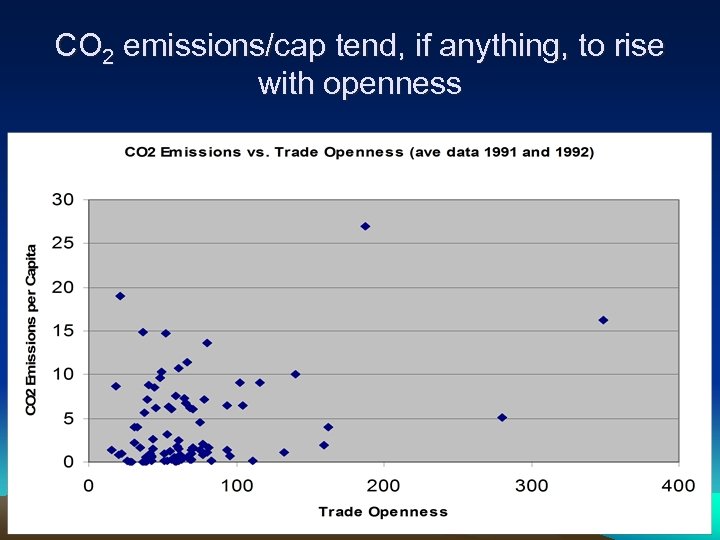 $CO_2$ emissions/cap tend, if anything, to rise with openness

CO2 Emissions vs. Trade Openness (ave data 1991 and 1992)

CO2 Emissions per Capita

30
25
20
15
10
5
0

0
100
200
300
400

Trade Openness